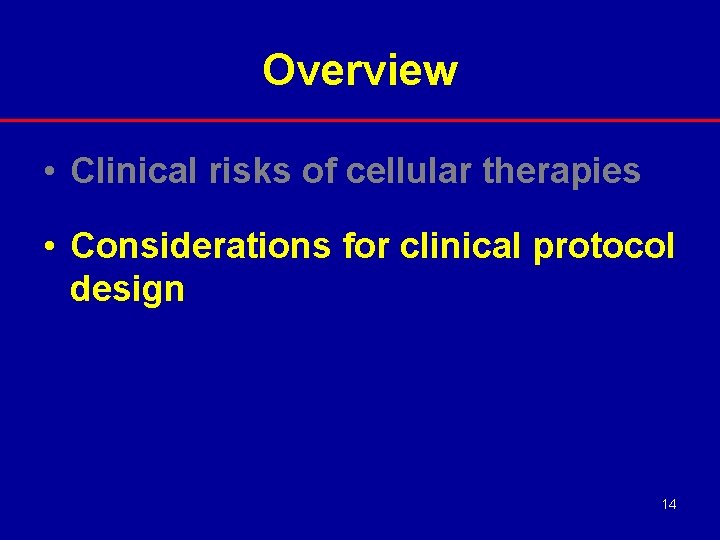 Overview

• Clinical risks of cellular therapies

• Considerations for clinical protocol design

14